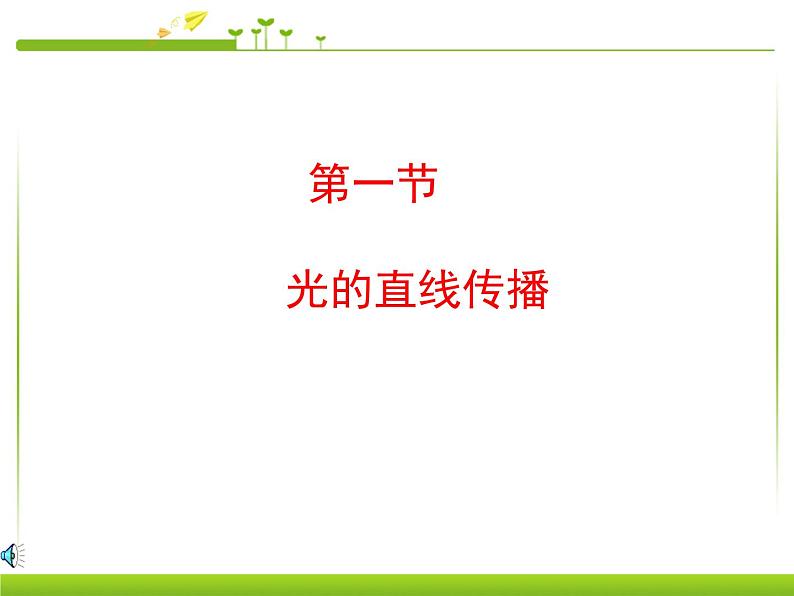 第一节

光的直线传播